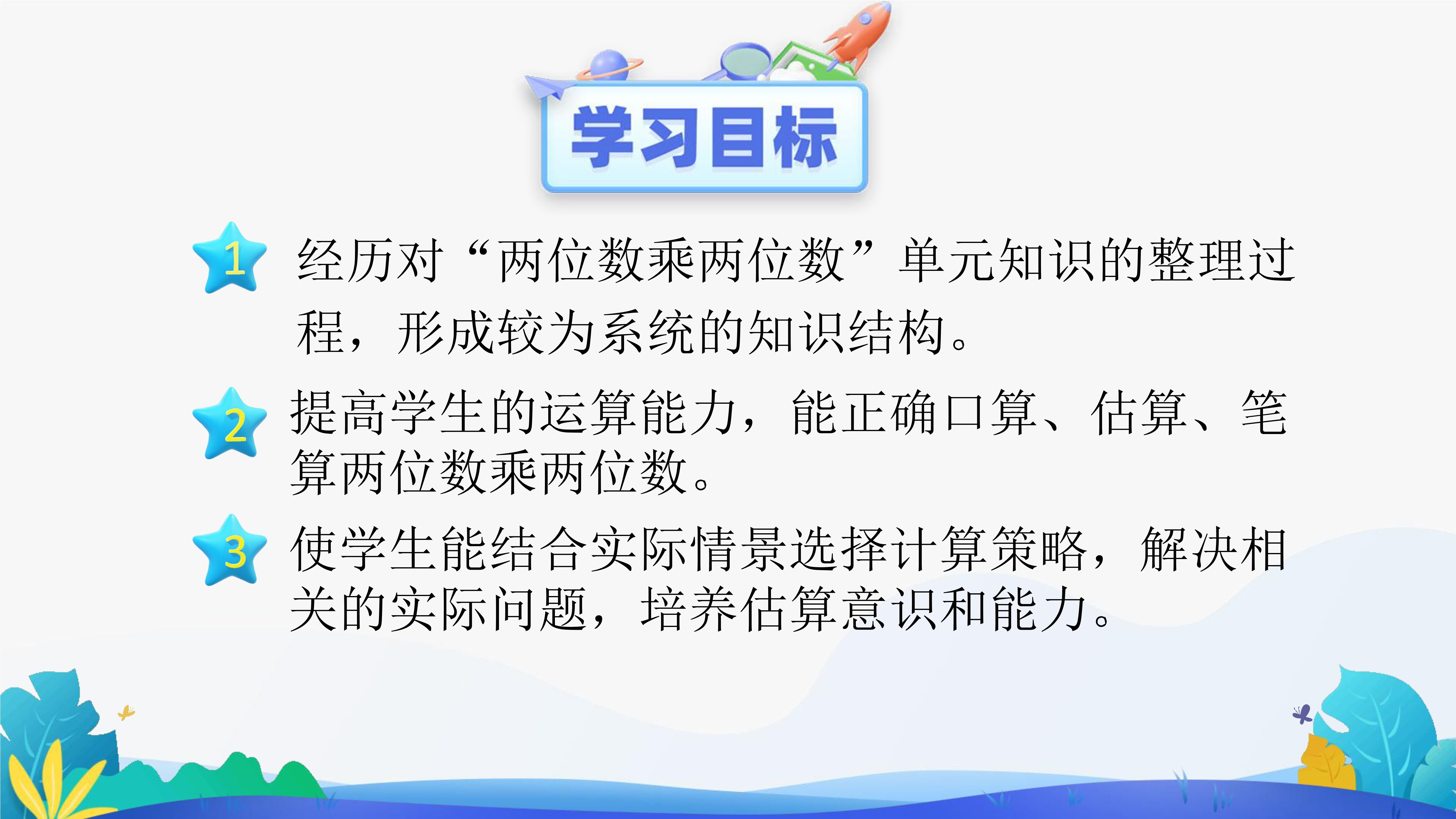 学习目标

1 经历对“两位数乘两位数”单元知识的整理过程，形成较为系统的知识结构。

2 提高学生的运算能力，能正确口算、估算、笔算两位数乘两位数。

3 使学生能结合实际情景选择计算策略，解决相关的实际问题，培养估算意识和能力。